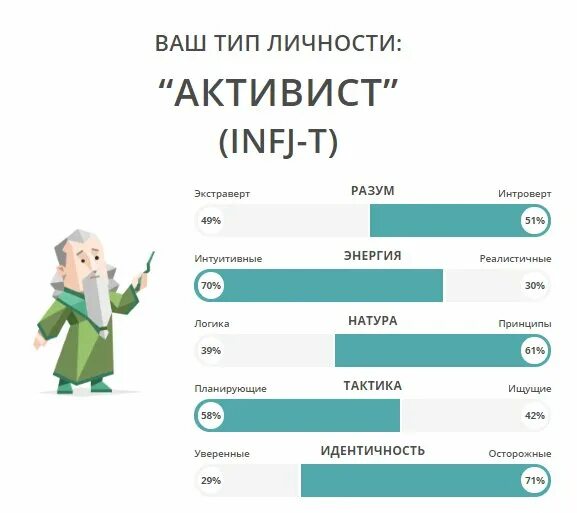 ВАШ ТИП ЛИЧНОСТИ:

“АКТИВИСТ”
(INFJ-T)

Экстраверт РАЗУМ Интроверт
49% 51%

Интуитивные ЭНЕРГИЯ Реалистичные
70% 30%

Логика НАТУРА Принципы
39% 61%

Планирующие ТАКТИКА Ищущие
58% 42%

Уверенные ИДЕНТИЧНОСТЬ Осторожные
29% 71%